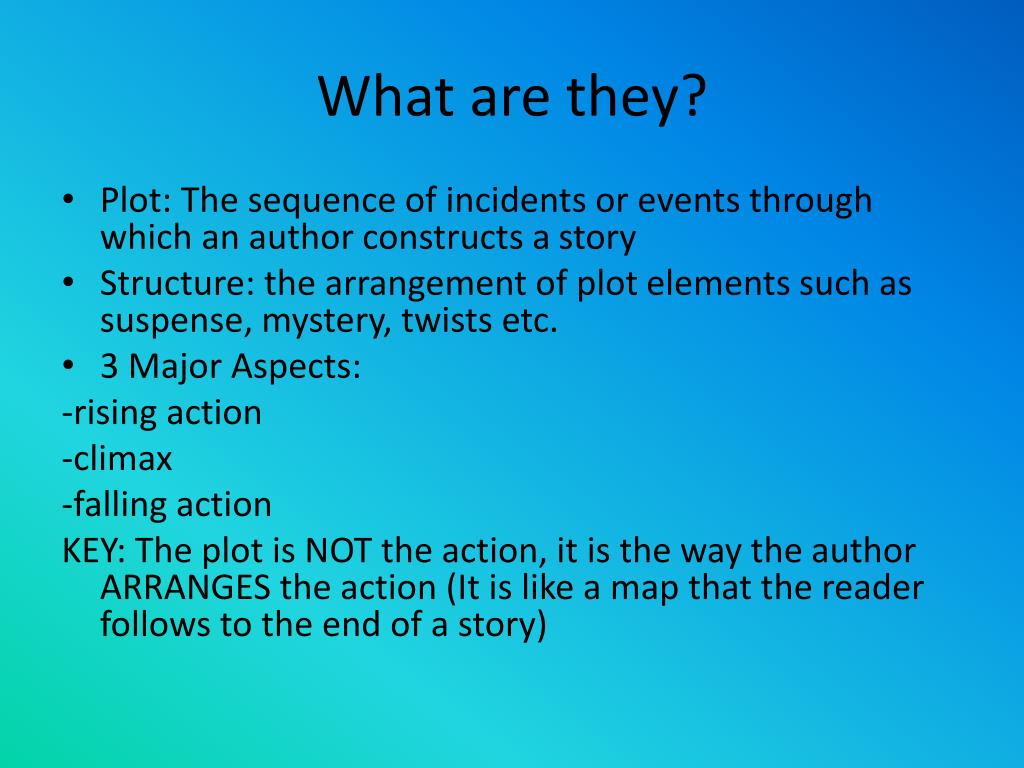 What are they?

• Plot: The sequence of incidents or events through which an author constructs a story
• Structure: the arrangement of plot elements such as suspense, mystery, twists etc.
• 3 Major Aspects:
-rising action
-climax
-falling action
KEY: The plot is NOT the action, it is the way the author ARRANGES the action (It is like a map that the reader follows to the end of a story)